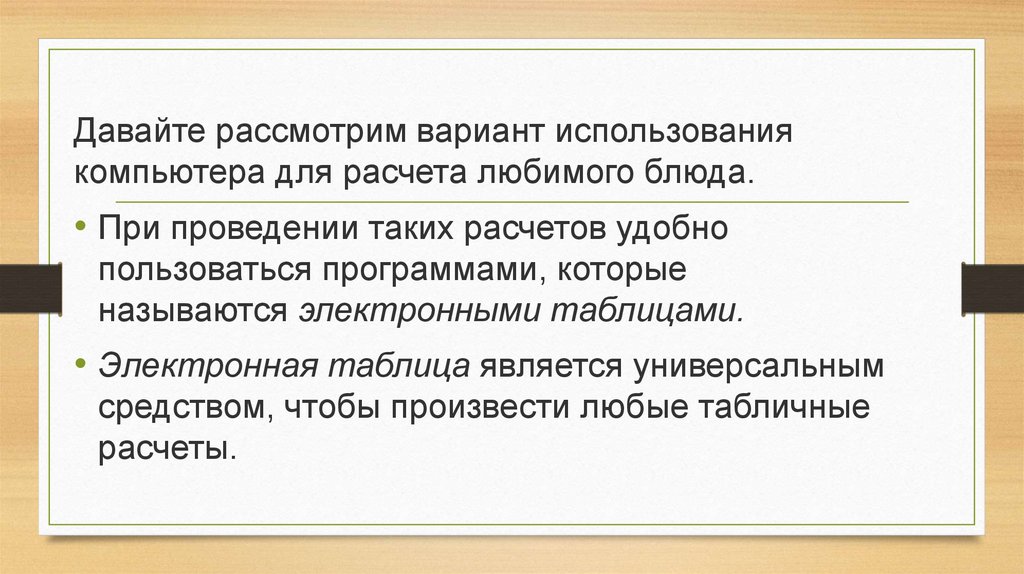 Давайте рассмотрим вариант использования компьютера для расчета любимого блюда.

• При проведении таких расчетов удобно пользоваться программами, которые называются электронными таблицами.

• Электронная таблица является универсальным средством, чтобы произвести любые табличные расчеты.